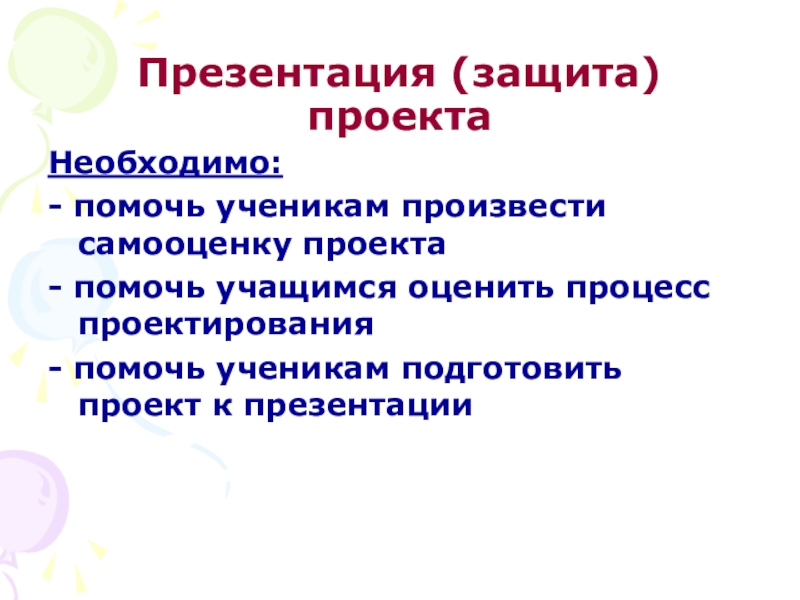 Презентация (защита) проекта

Необходимо:

- помочь ученикам произвести самооценку проекта

- помочь учащимся оценить процесс проектирования

- помочь ученикам подготовить проект к презентации